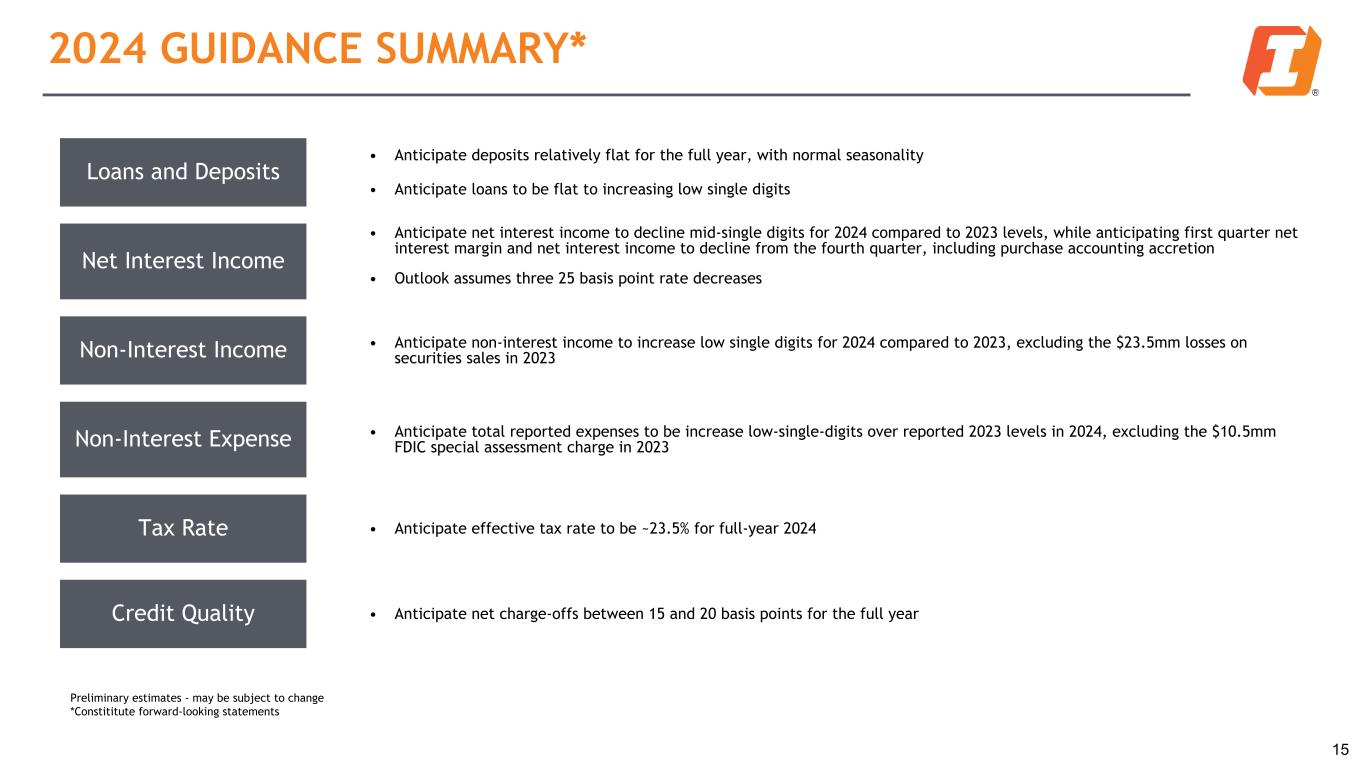 2024 GUIDANCE SUMMARY*

®

Loans and Deposits

• Anticipate deposits relatively flat for the full year, with normal seasonality

• Anticipate loans to be flat to increasing low single digits

Net Interest Income

• Anticipate net interest income to decline mid-single digits for 2024 compared to 2023 levels, while anticipating first quarter net interest margin and net interest income to decline from the fourth quarter, including purchase accounting accretion

• Outlook assumes three 25 basis point rate decreases

Non-Interest Income

• Anticipate non-interest income to increase low single digits for 2024 compared to 2023, excluding the $23.5mm losses on securities sales in 2023

Non-Interest Expense

• Anticipate total reported expenses to be increase low-single-digits over reported 2023 levels in 2024, excluding the $10.5mm FDIC special assessment charge in 2023

Tax Rate

• Anticipate effective tax rate to be ~23.5% for full-year 2024

Credit Quality

• Anticipate net charge-offs between 15 and 20 basis points for the full year

Preliminary estimates - may be subject to change
*Constititute forward-looking statements

15